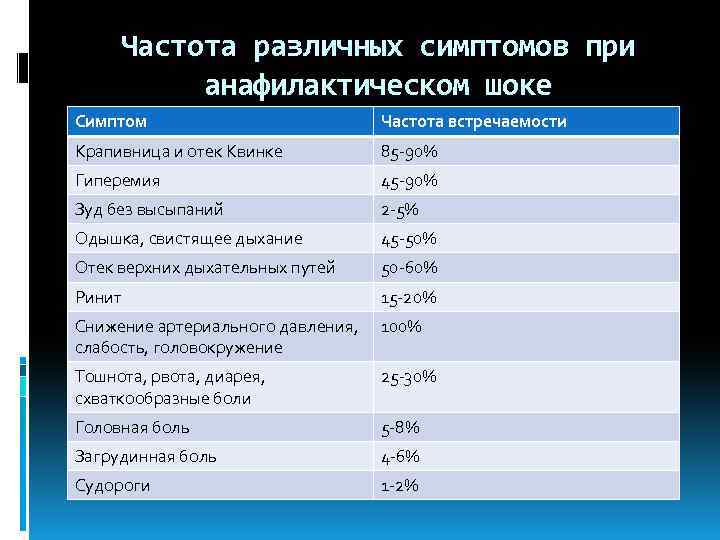 Частота различных симптомов при анафилактическом шоке

| Симптом | Частота встречаемости |
|---|---|
| Крапивница и отек Квинке | 85-90% |
| Гиперемия | 45-90% |
| Зуд без высыпаний | 2-5% |
| Одышка, свистящее дыхание | 45-50% |
| Отек верхних дыхательных путей | 50-60% |
| Ринит | 15-20% |
| Снижение артериального давления, слабость, головокружение | 100% |
| Тошнота, рвота, диарея, схваткообразные боли | 25-30% |
| Головная боль | 5-8% |
| Загрудинная боль | 4-6% |
| Судороги | 1-2% |